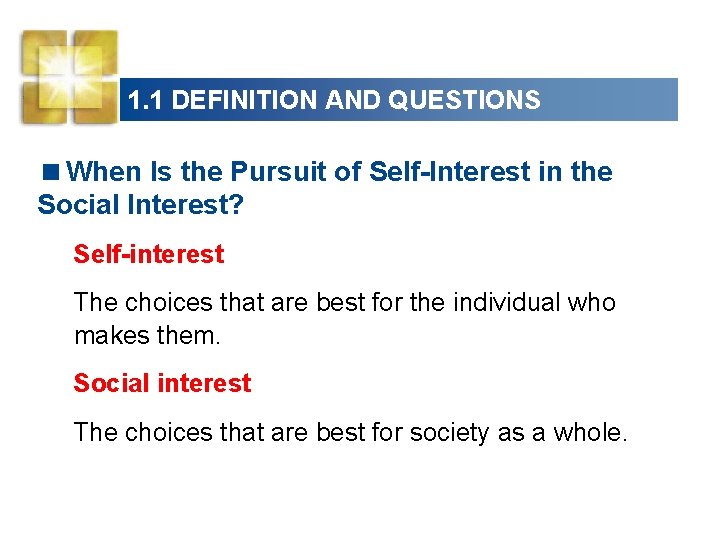 1.1 DEFINITION AND QUESTIONS

■ When Is the Pursuit of Self-Interest in the Social Interest?

Self-interest

The choices that are best for the individual who makes them.

Social interest

The choices that are best for society as a whole.